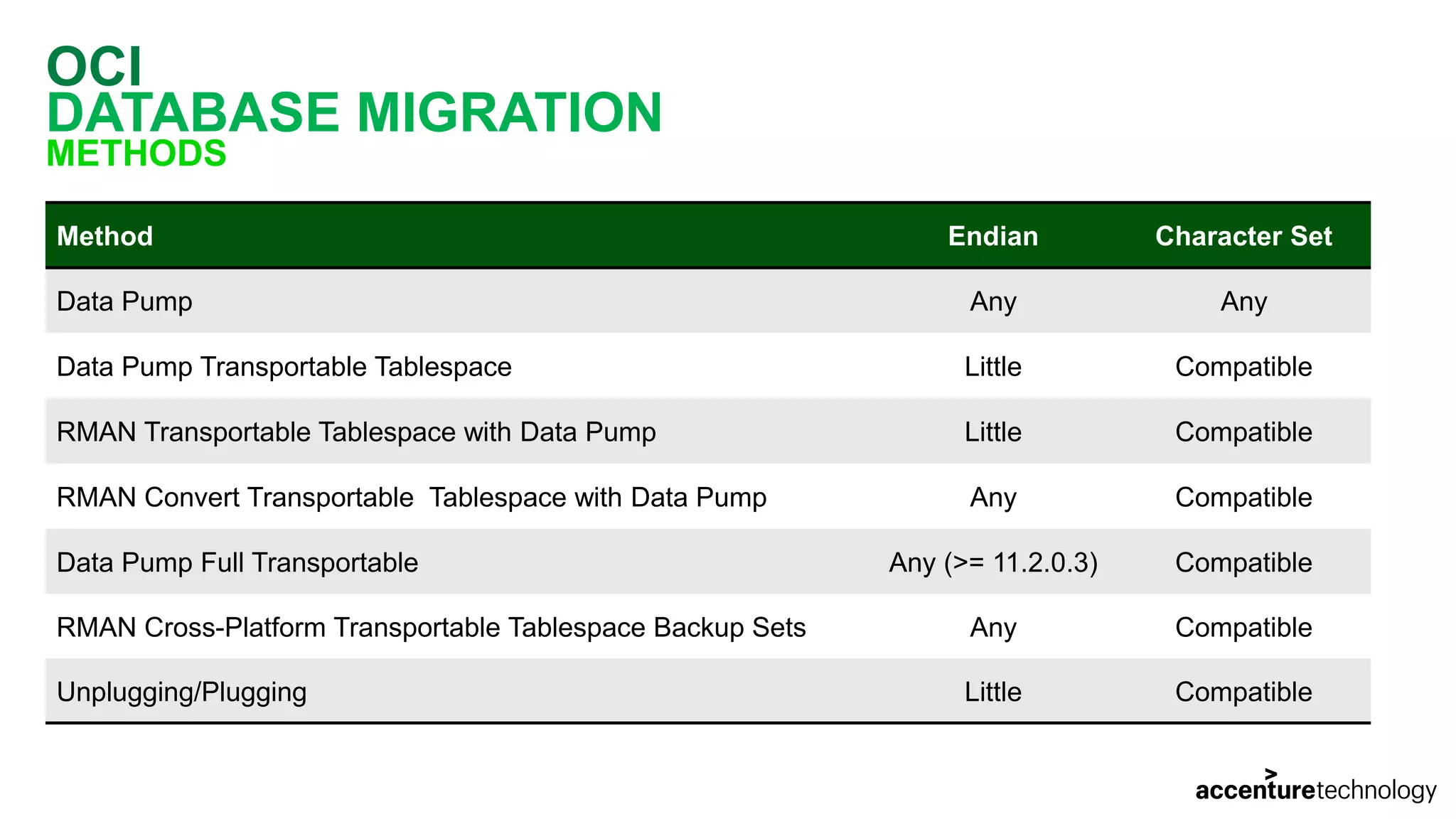 OCI
DATABASE MIGRATION
METHODS

| Method | Endian | Character Set |
|---|---|---|
| Data Pump | Any | Any |
| Data Pump Transportable Tablespace | Little | Compatible |
| RMAN Transportable Tablespace with Data Pump | Little | Compatible |
| RMAN Convert Transportable Tablespace with Data Pump | Any | Compatible |
| Data Pump Full Transportable | Any (>= 11.2.0.3) | Compatible |
| RMAN Cross-Platform Transportable Tablespace Backup Sets | Any | Compatible |
| Unplugging/Plugging | Little | Compatible |

accenturetechnology